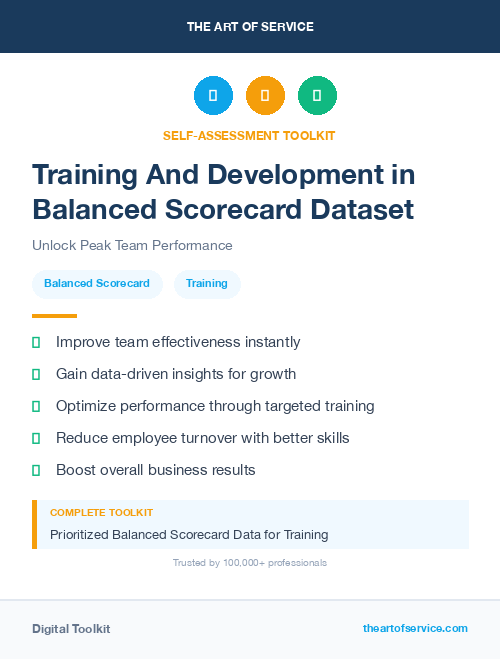 THE ART OF SERVICE

SELF-ASSESSMENT TOOLKIT

Training And Development in Balanced Scorecard Dataset

Unlock Peak Team Performance

Balanced Scorecard

Training

Improve team effectiveness instantly

Gain data-driven insights for growth

Optimize performance through targeted training

Reduce employee turnover with better skills

Boost overall business results

COMPLETE TOOLKIT

Prioritized Balanced Scorecard Data for Training

Trusted by 100,000+ professionals

Digital Toolkit

theartofservice.com